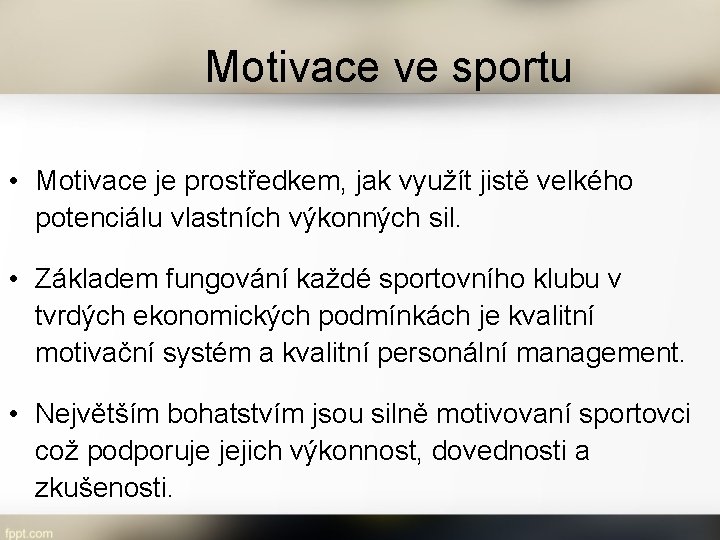 Motivace ve sportu

• Motivace je prostředkem, jak využít jistě velkého potenciálu vlastních výkonných sil.

• Základem fungování každé sportovního klubu v tvrdých ekonomických podmínkách je kvalitní motivační systém a kvalitní personální management.

• Největším bohatstvím jsou silně motivovaní sportovci což podporuje jejich výkonnost, dovednosti a zkušenosti.

fppt.com